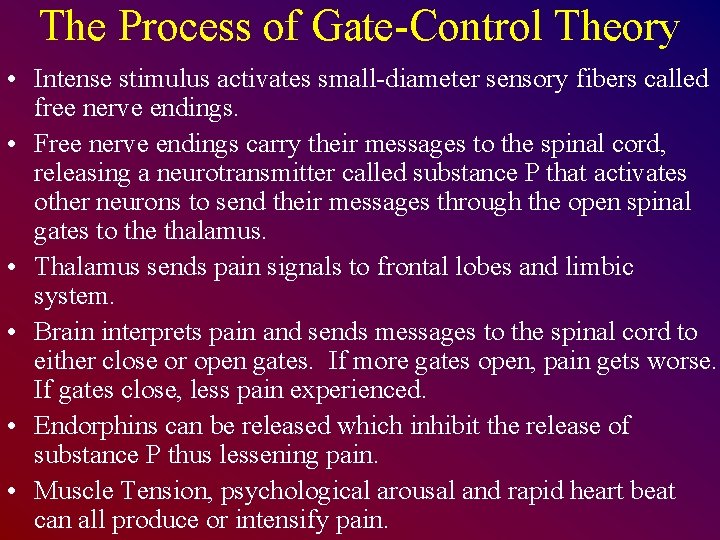 The Process of Gate-Control Theory

• Intense stimulus activates small-diameter sensory fibers called free nerve endings.

• Free nerve endings carry their messages to the spinal cord, releasing a neurotransmitter called substance P that activates other neurons to send their messages through the open spinal gates to the thalamus.

• Thalamus sends pain signals to frontal lobes and limbic system.

• Brain interprets pain and sends messages to the spinal cord to either close or open gates. If more gates open, pain gets worse. If gates close, less pain experienced.

• Endorphins can be released which inhibit the release of substance P thus lessening pain.

• Muscle Tension, psychological arousal and rapid heart beat can all produce or intensify pain.